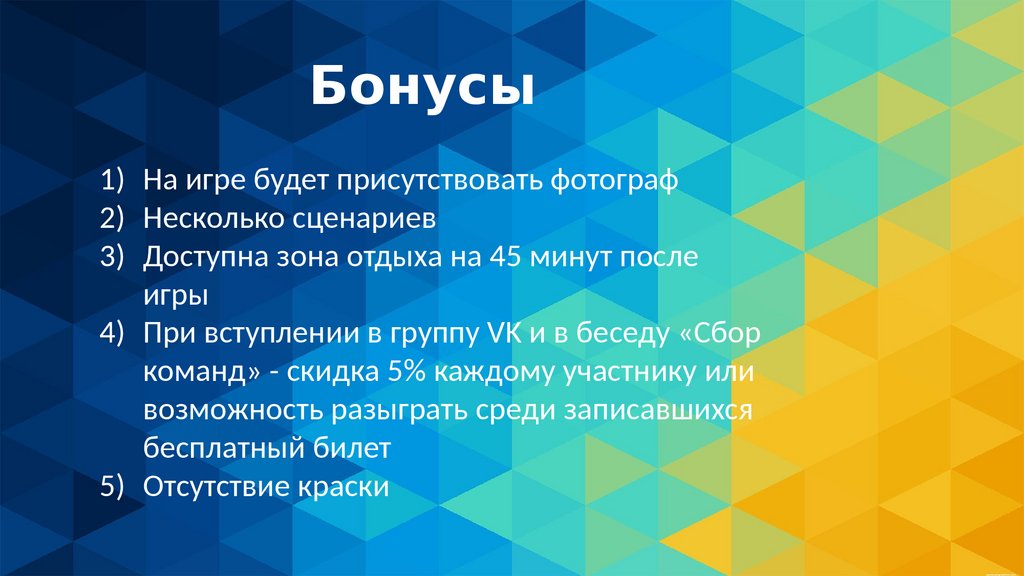 Бонусы

1) На игре будет присутствовать фотограф
2) Несколько сценариев
3) Доступна зона отдыха на 45 минут после игры
4) При вступлении в группу VK и в беседу «Сбор команд» - скидка 5% каждому участнику или возможность разыграть среди записавшихся бесплатный билет
5) Отсутствие краски